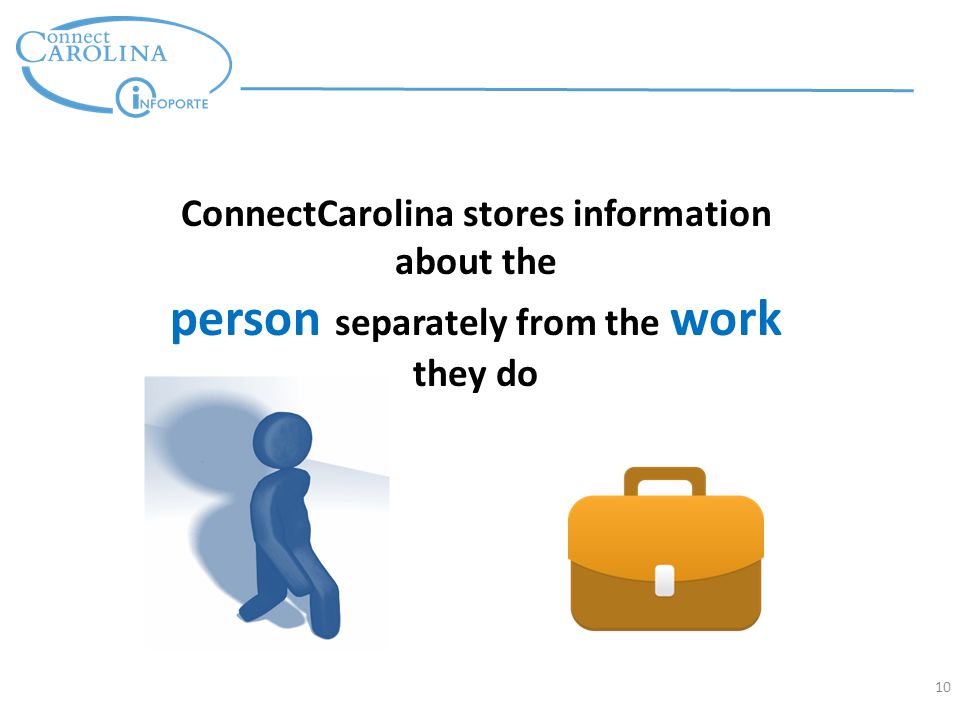 Connect CAROLINA
INFOPORTE

ConnectCarolina stores information about the person separately from the work they do

10